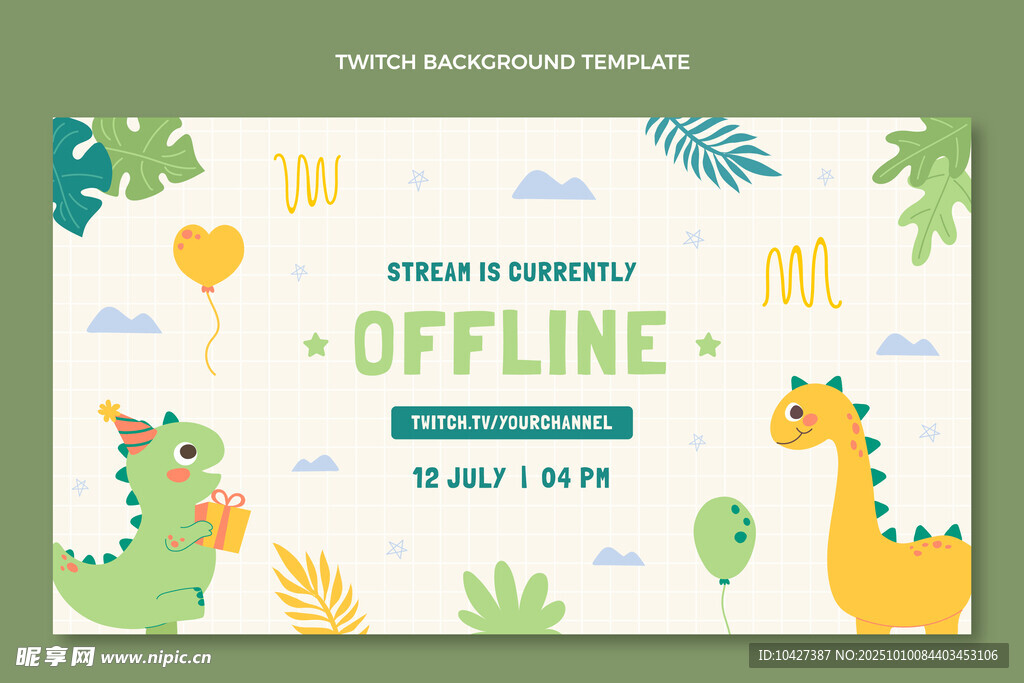 TWITCH BACKGROUND TEMPLATE

STREAM IS CURRENTLY

OFFLINE

TWITCH.TV/YOURCHANNEL

12 JULY | 04 PM

昵享网 www.nipic.cn

ID:10427387 NO:20251010084403453106